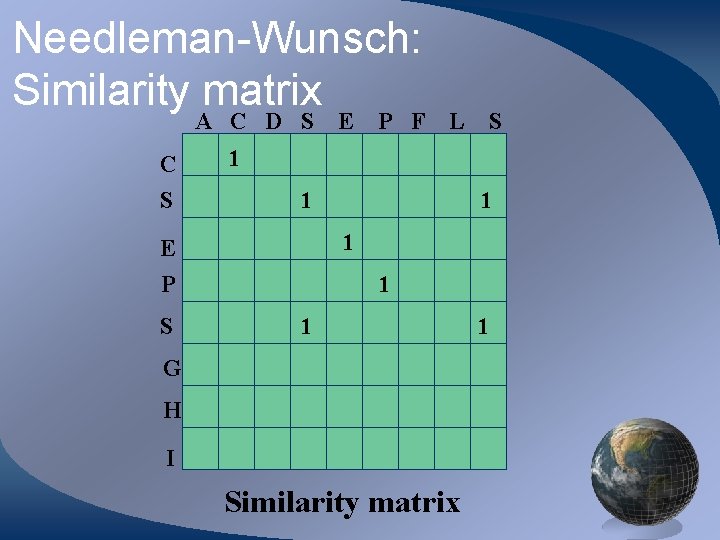 Needleman-Wunsch: Similarity matrix

| | A | C | D | S | E | P | F | L | S |
|---|---|---|---|---|---|---|---|---|---|
| C | | 1 | | | | | | | |
| S | | | | 1 | | | | | 1 |
| E | | | | | 1 | | | | |
| P | | | | | | 1 | | | |
| S | | | | 1 | | | | | 1 |
| G | | | | | | | | | |
| H | | | | | | | | | |
| I | | | | | | | | | |

Similarity matrix